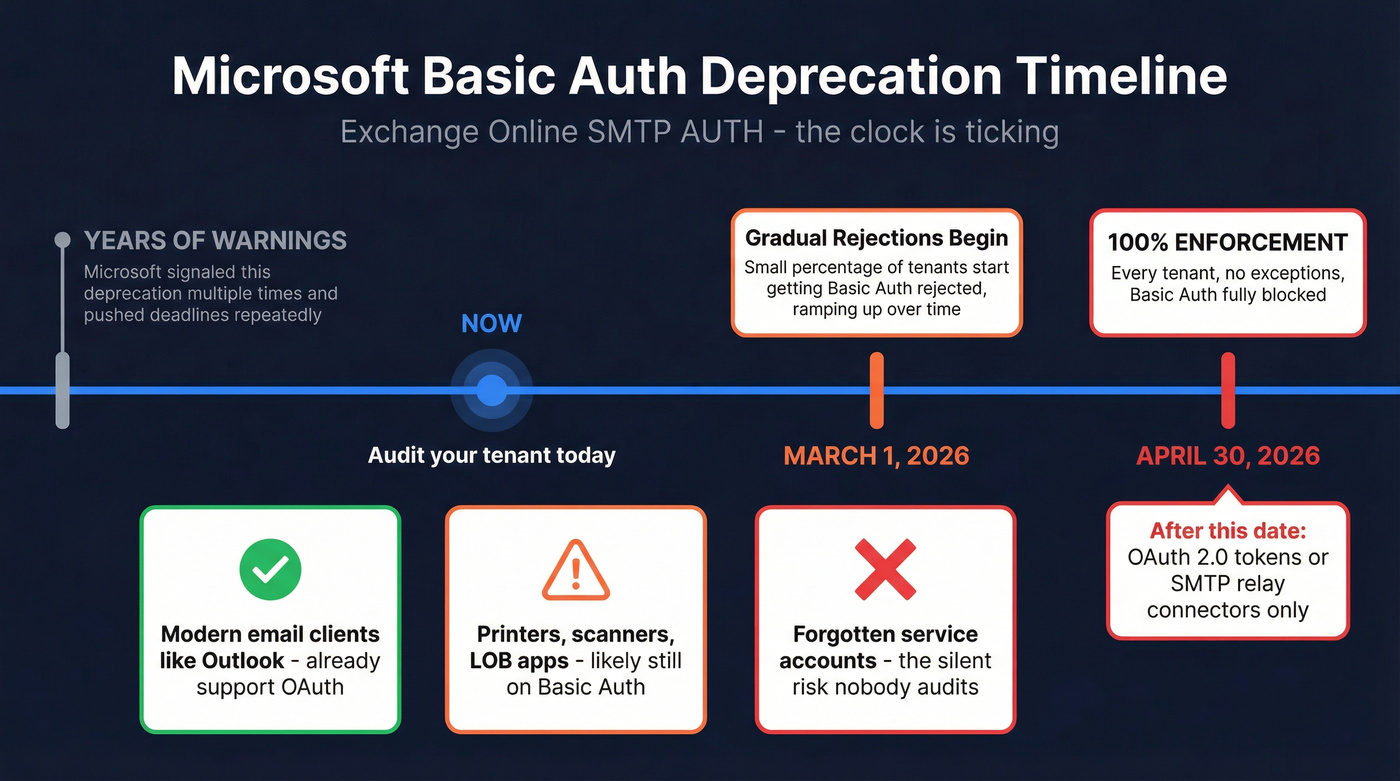 Microsoft Basic Auth Deprecation Timeline

Exchange Online SMTP AUTH - the clock is ticking

YEARS OF WARNINGS
Microsoft signaled this deprecation multiple times and pushed deadlines repeatedly

NOW
Audit your tenant today

Gradual Rejections Begin
Small percentage of tenants start getting Basic Auth rejected, ramping up over time

MARCH 1, 2026

100% ENFORCEMENT
Every tenant, no exceptions, Basic Auth fully blocked

APRIL 30, 2026

After this date:
OAuth 2.0 tokens or SMTP relay connectors only

Modern email clients like Outlook - already support OAuth

Printers, scanners, LOB apps - likely still on Basic Auth

Forgotten service accounts - the silent risk nobody audits